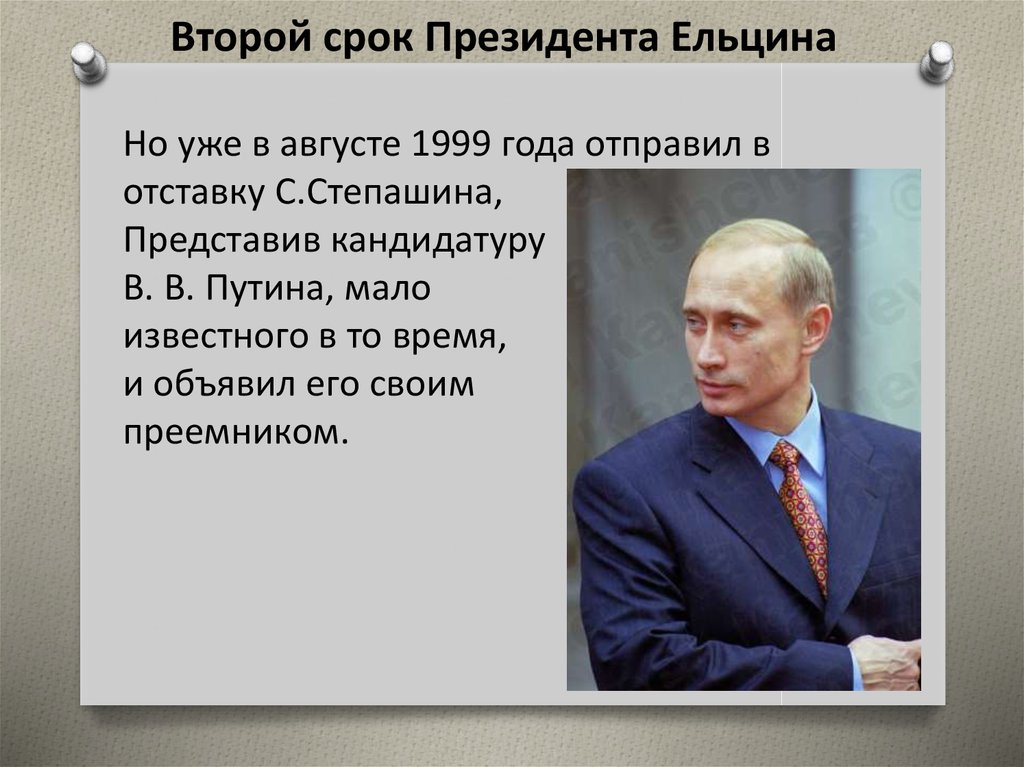 Второй срок Президента Ельцина

Но уже в августе 1999 года отправил в отставку С.Степашина, Представив кандидатуру В. В. Путина, мало известного в то время, и объявил его своим преемником.